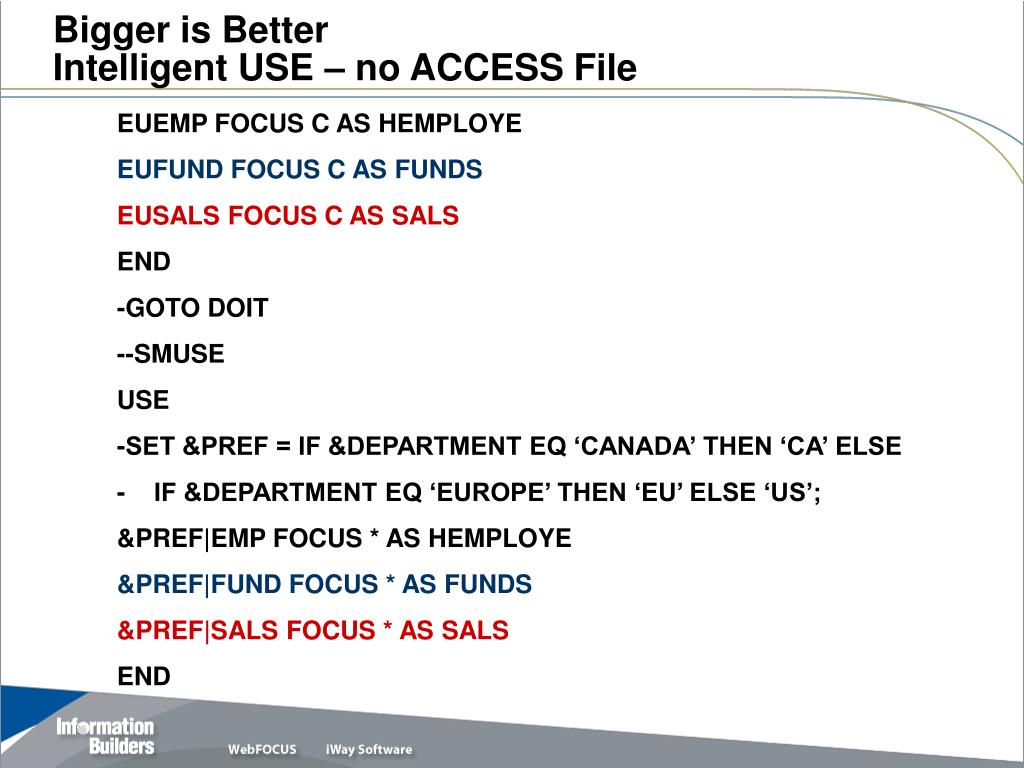 Bigger is Better
Intelligent USE – no ACCESS File

EUEMP FOCUS C AS HEMPLOYE

EUFUND FOCUS C AS FUNDS

EUSALS FOCUS C AS SALS

END

-GOTO DOIT

--SMUSE

USE

-SET &PREF = IF &DEPARTMENT EQ ‘CANADA’ THEN ‘CA’ ELSE

- IF &DEPARTMENT EQ ‘EUROPE’ THEN ‘EU’ ELSE ‘US’;

&PREF|EMP FOCUS * AS HEMPLOYE

&PREF|FUND FOCUS * AS FUNDS

&PREF|SALS FOCUS * AS SALS

END

Information Builders

WebFOCUS iWay Software